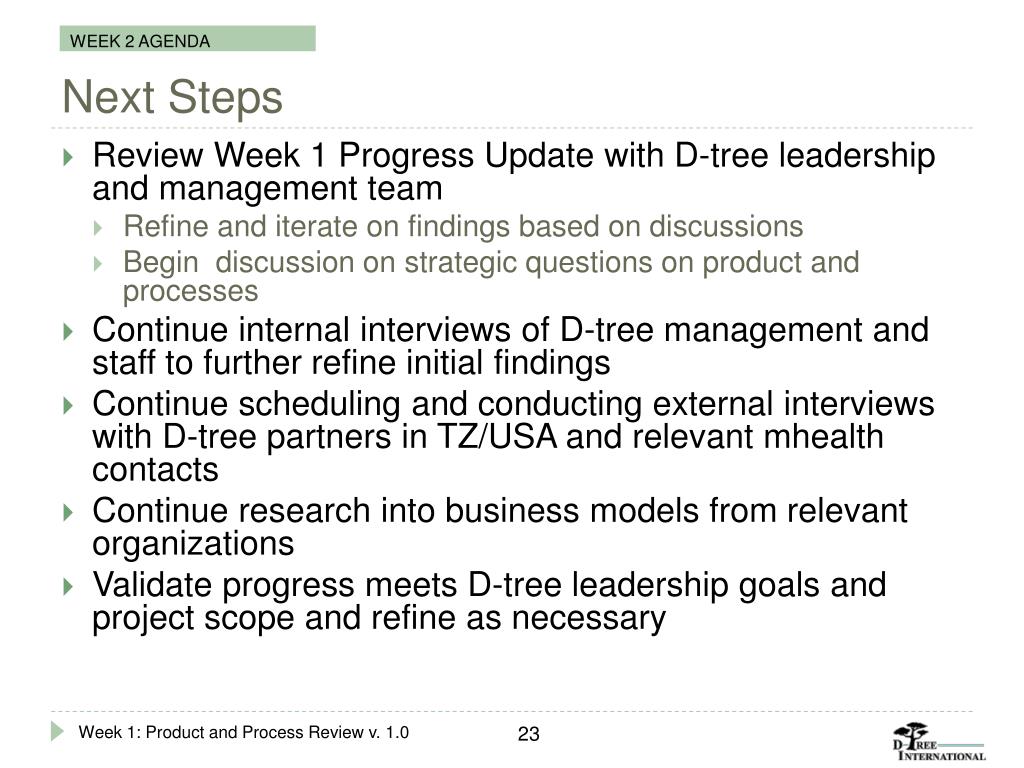 WEEK 2 AGENDA

Next Steps

Review Week 1 Progress Update with D-tree leadership and management team

Refine and iterate on findings based on discussions

Begin  discussion on strategic questions on product and processes

Continue internal interviews of D-tree management and staff to further refine initial findings

Continue scheduling and conducting external interviews with D-tree partners in TZ/USA and relevant mhealth contacts

Continue research into business models from relevant organizations

Validate progress meets D-tree leadership goals and project scope and refine as necessary

Week 1: Product and Process Review v. 1.0

23

D-TREE INTERNATIONAL